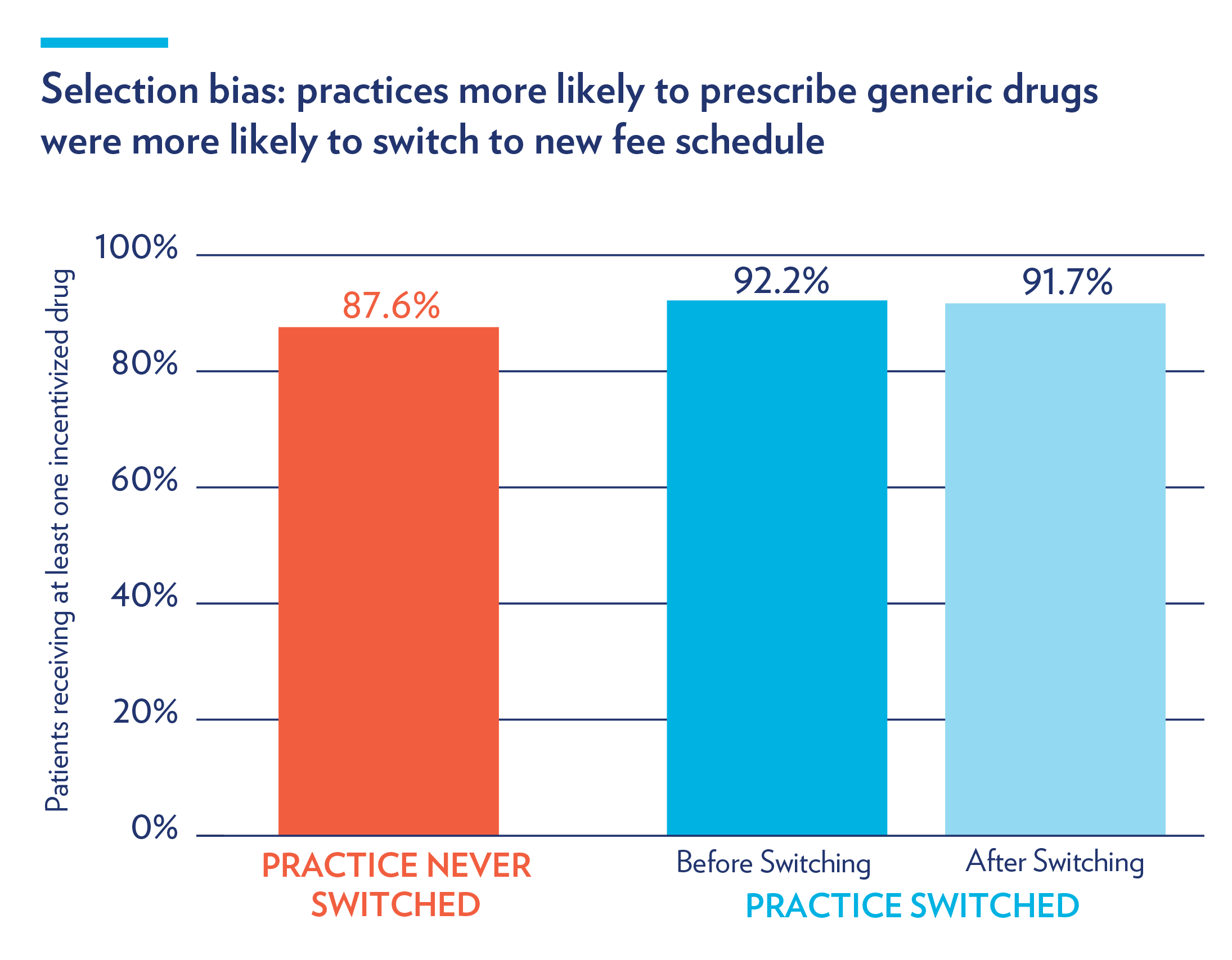 Selection bias: practices more likely to prescribe generic drugs were more likely to switch to new fee schedule

Patients receiving at least one incentivized drug

100%
80%
60%
40%
20%
0%

87.6%
92.2%
91.7%

PRACTICE NEVER SWITCHED
Before Switching
After Switching
PRACTICE SWITCHED